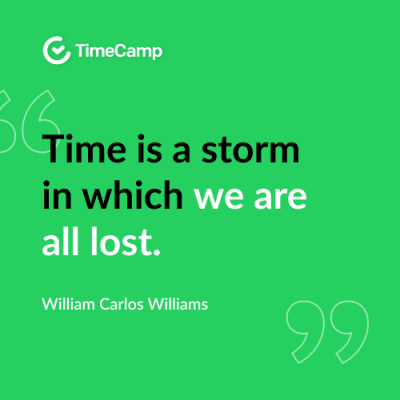 TimeCamp

Time is a storm in which we are all lost.

William Carlos Williams